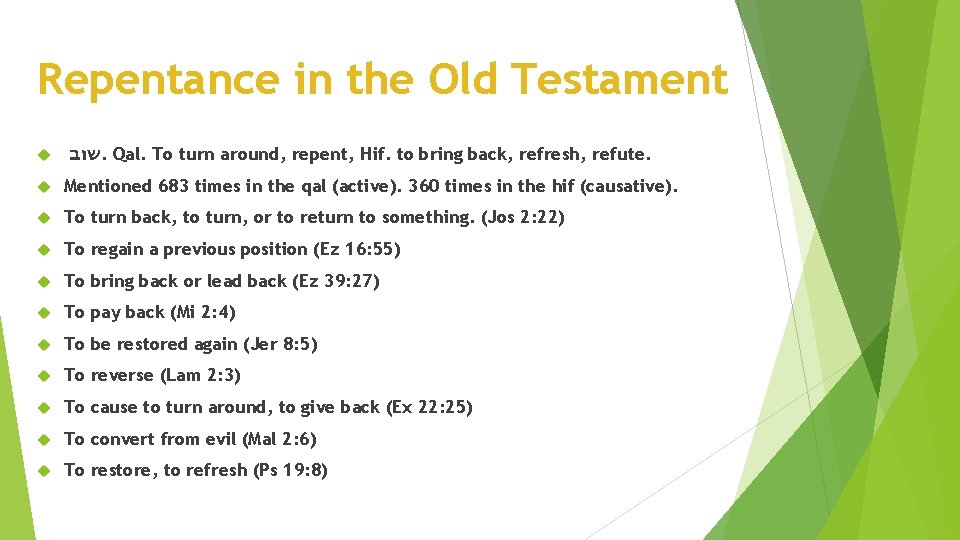 Repentance in the Old Testament

שוב. Qal. To turn around, repent, Hif. to bring back, refresh, refute.

Mentioned 683 times in the qal (active). 360 times in the hif (causative).

To turn back, to turn, or to return to something. (Jos 2:22)

To regain a previous position (Ez 16:55)

To bring back or lead back (Ez 39:27)

To pay back (Mi 2:4)

To be restored again (Jer 8:5)

To reverse (Lam 2:3)

To cause to turn around, to give back (Ex 22:25)

To convert from evil (Mal 2:6)

To restore, to refresh (Ps 19:8)